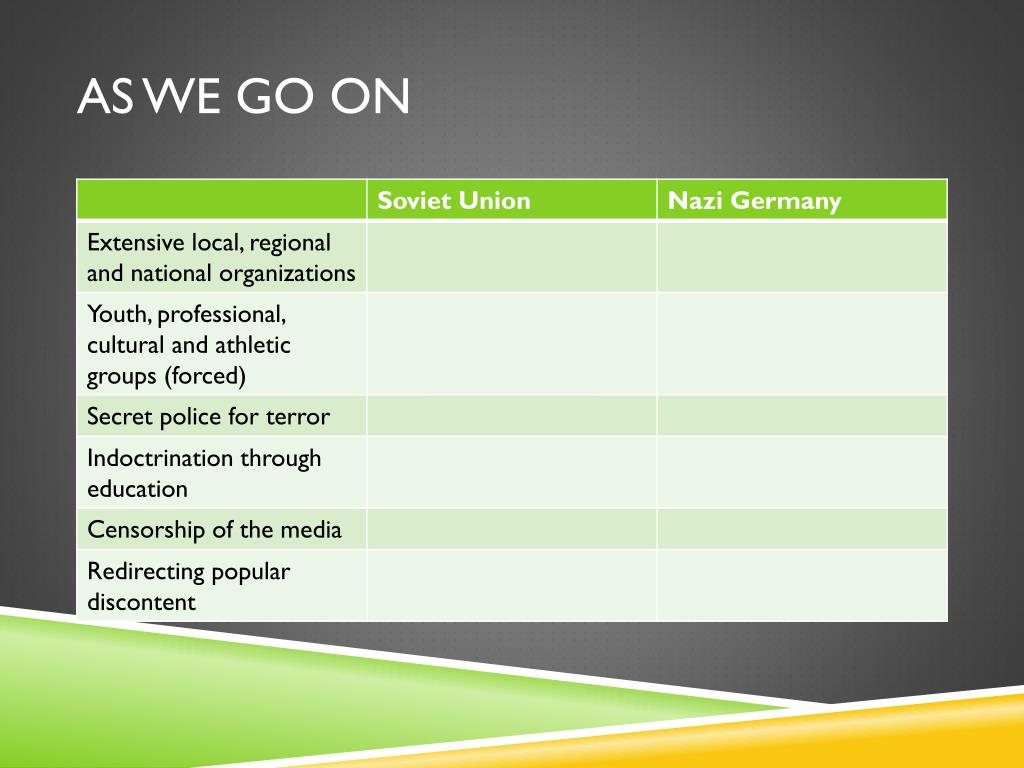 AS WE GO ON

| | Soviet Union | Nazi Germany |
|---|---|---|
| Extensive local, regional and national organizations | | |
| Youth, professional, cultural and athletic groups (forced) | | |
| Secret police for terror | | |
| Indoctrination through education | | |
| Censorship of the media | | |
| Redirecting popular discontent | | |